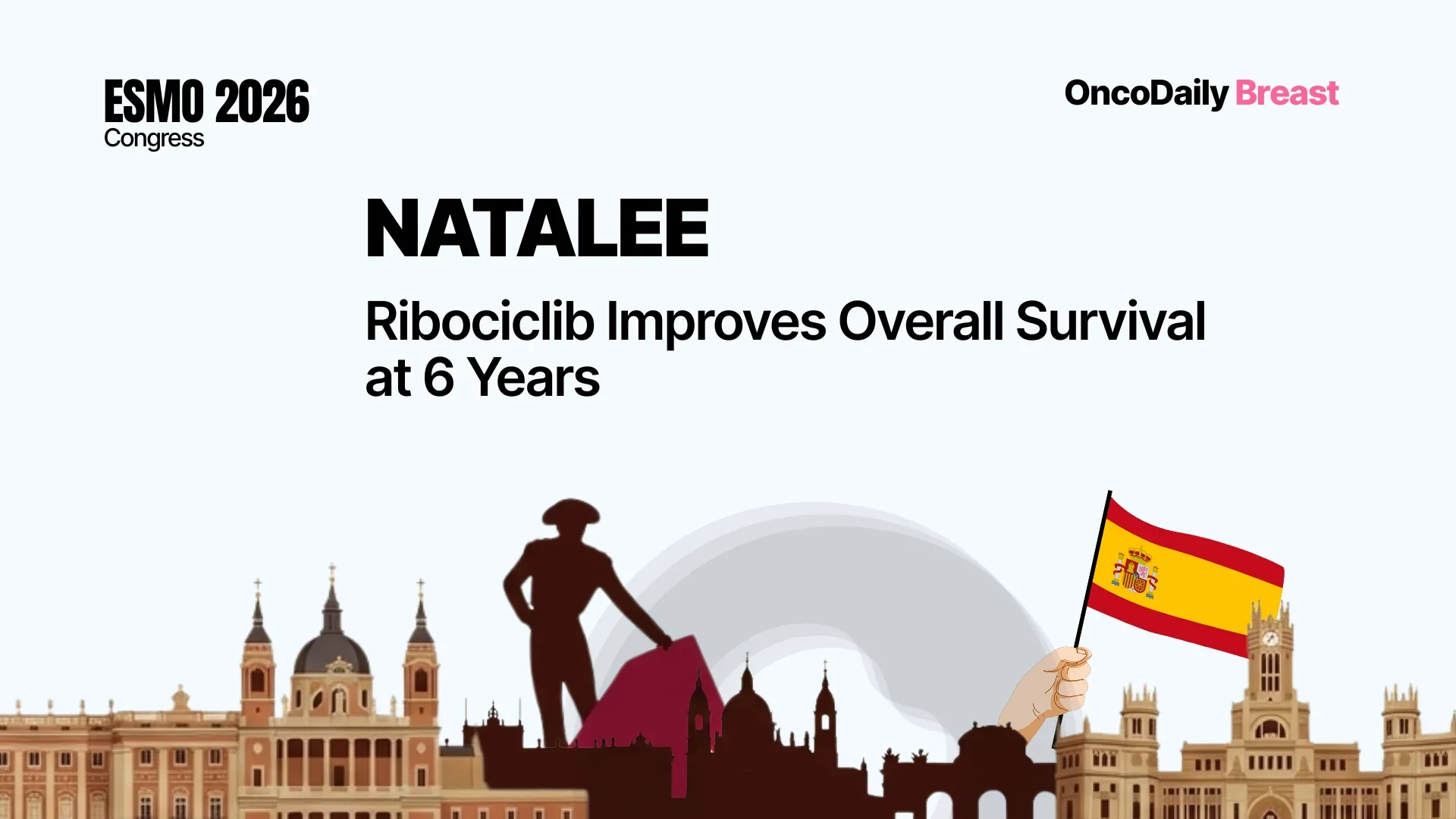 ESMO 2026
Congress

OncoDaily Breast

NATALEE

Ribociclib Improves Overall Survival at 6 Years